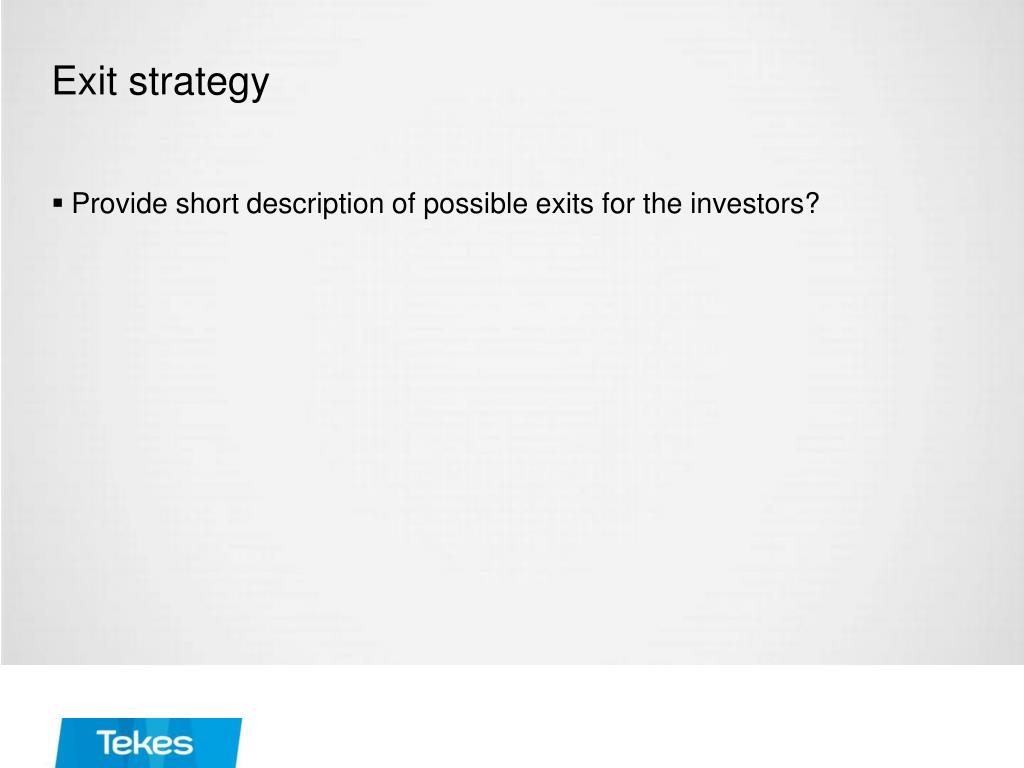 Exit strategy

▪ Provide short description of possible exits for the investors?

Tekes